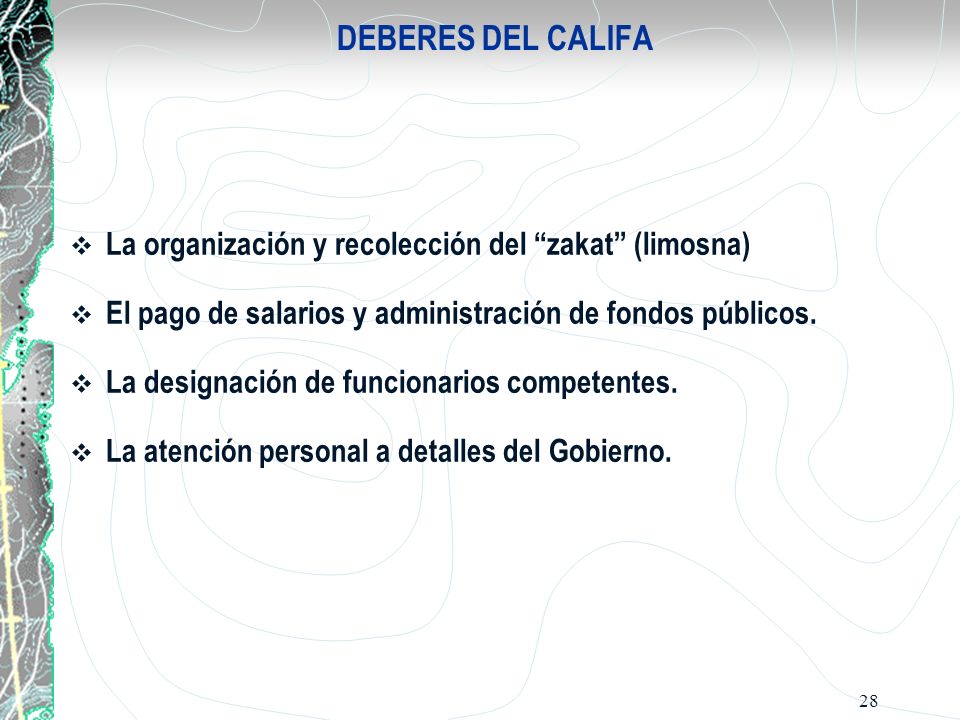 DEBERES DEL CALIFA

❖ La organización y recolección del “zakat” (limosna)

❖ El pago de salarios y administración de fondos públicos.

❖ La designación de funcionarios competentes.

❖ La atención personal a detalles del Gobierno.

28